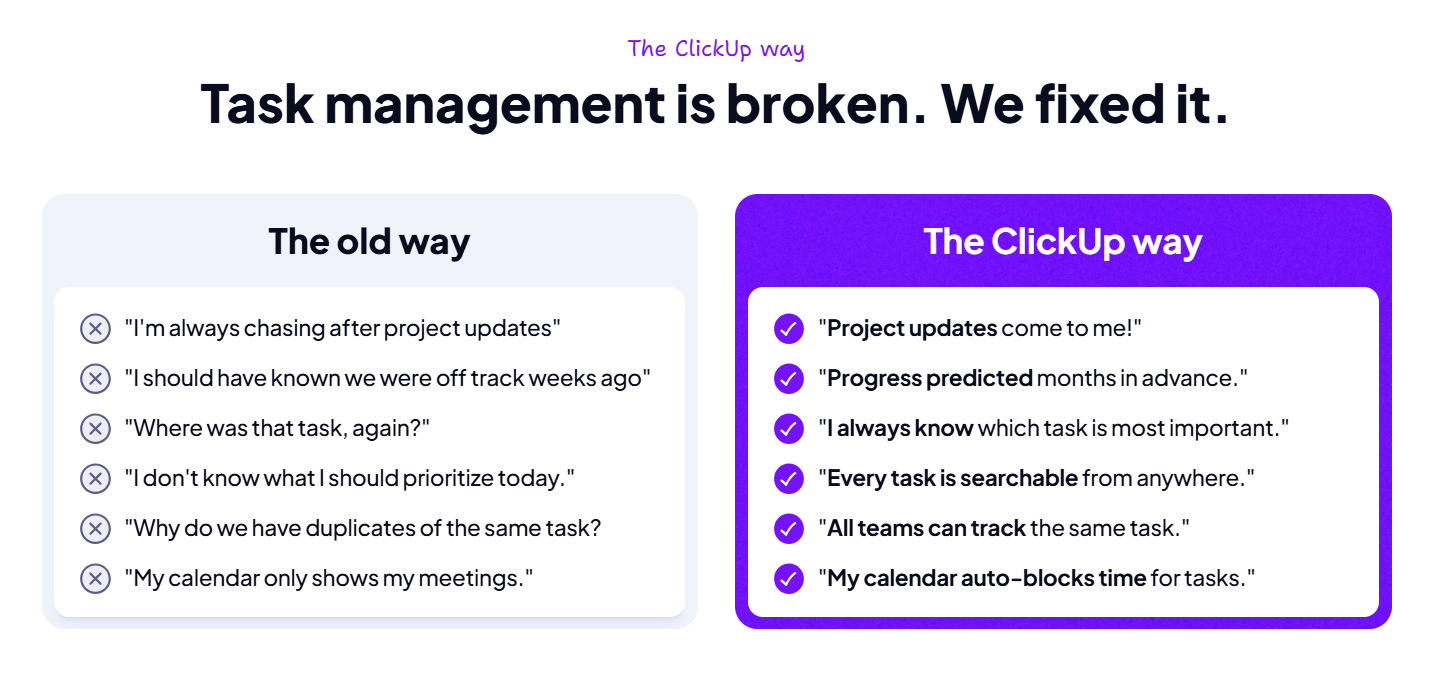 The ClickUp way

Task management is broken. We fixed it.

The old way

"I'm always chasing after project updates"

"I should have known we were off track weeks ago"

"Where was that task, again?"

"I don't know what I should prioritize today."

"Why do we have duplicates of the same task?

"My calendar only shows my meetings."

The ClickUp way

"Project updates come to me!"

"Progress predicted months in advance."

"I always know which task is most important."

"Every task is searchable from anywhere."

"All teams can track the same task."

"My calendar auto-blocks time for tasks."